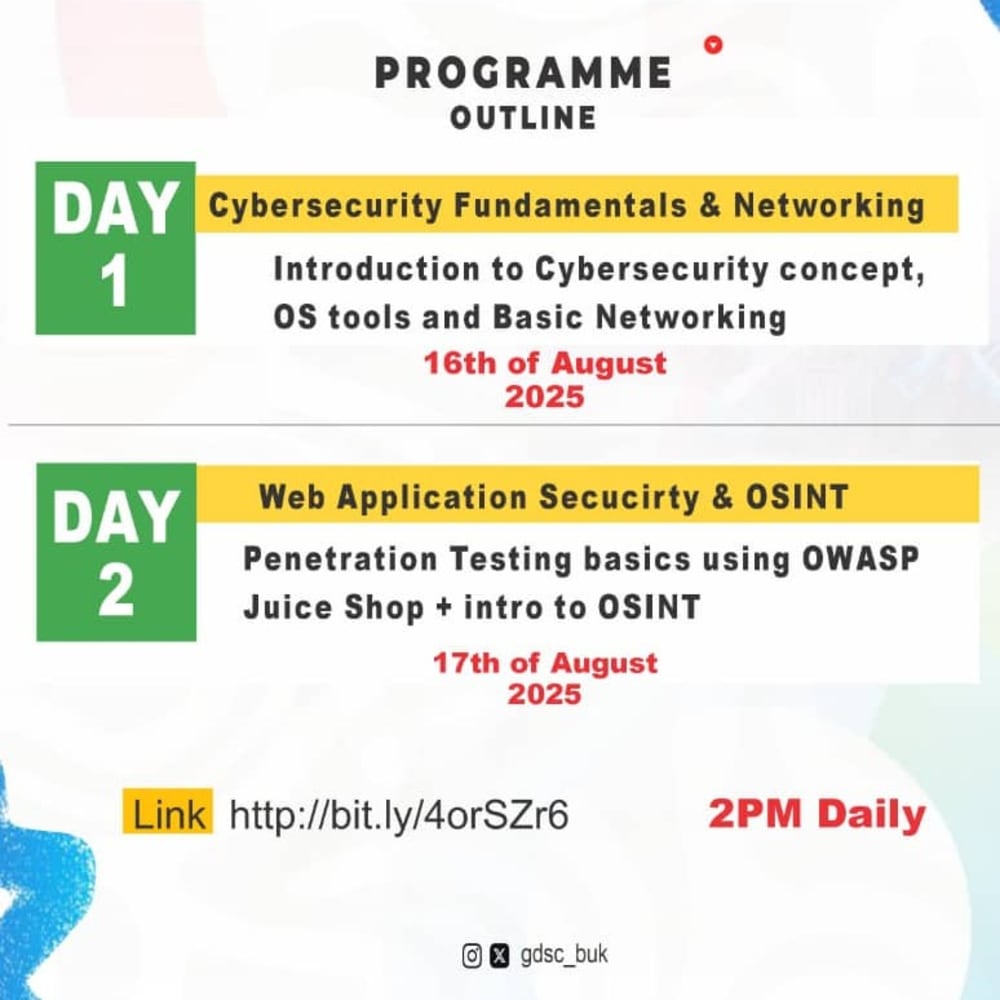 PROGRAMME
OUTLINE

DAY 1

Cybersecurity Fundamentals & Networking

Introduction to Cybersecurity concept, OS tools and Basic Networking

16th of August 2025

DAY 2

Web Application Secucirty & OSINT

Penetration Testing basics using OWASP Juice Shop + intro to OSINT

17th of August 2025

Link http://bit.ly/4orSZr6

2PM Daily

gdsc_buk